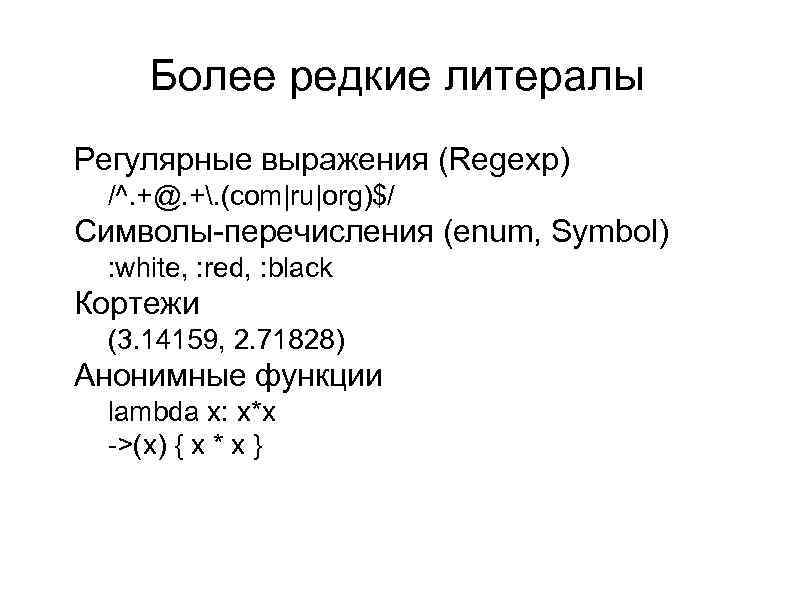 Более редкие литералы

Регулярные выражения (Regexp)

/^.+@.+\.(com|ru|org)$/

Символы-перечисления (enum, Symbol)

:white, :red, :black

Кортежи

(3.14159, 2.71828)

Анонимные функции

lambda x: x*x

->(x) { x * x }